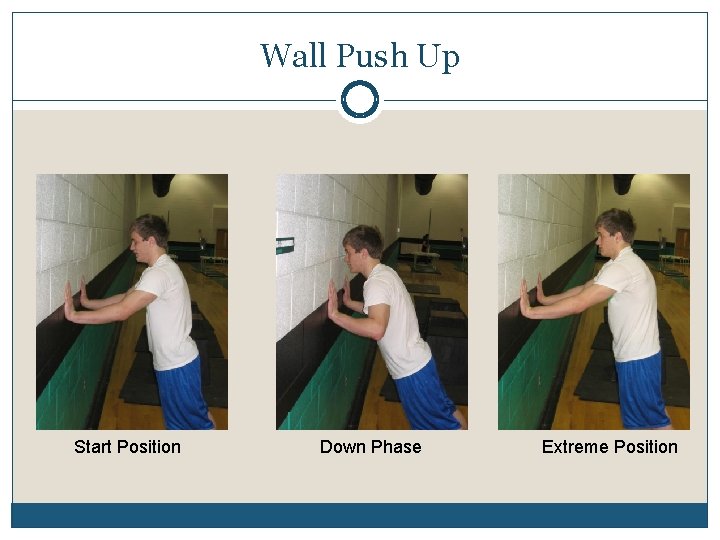 Wall Push Up

Start Position

Down Phase

Extreme Position